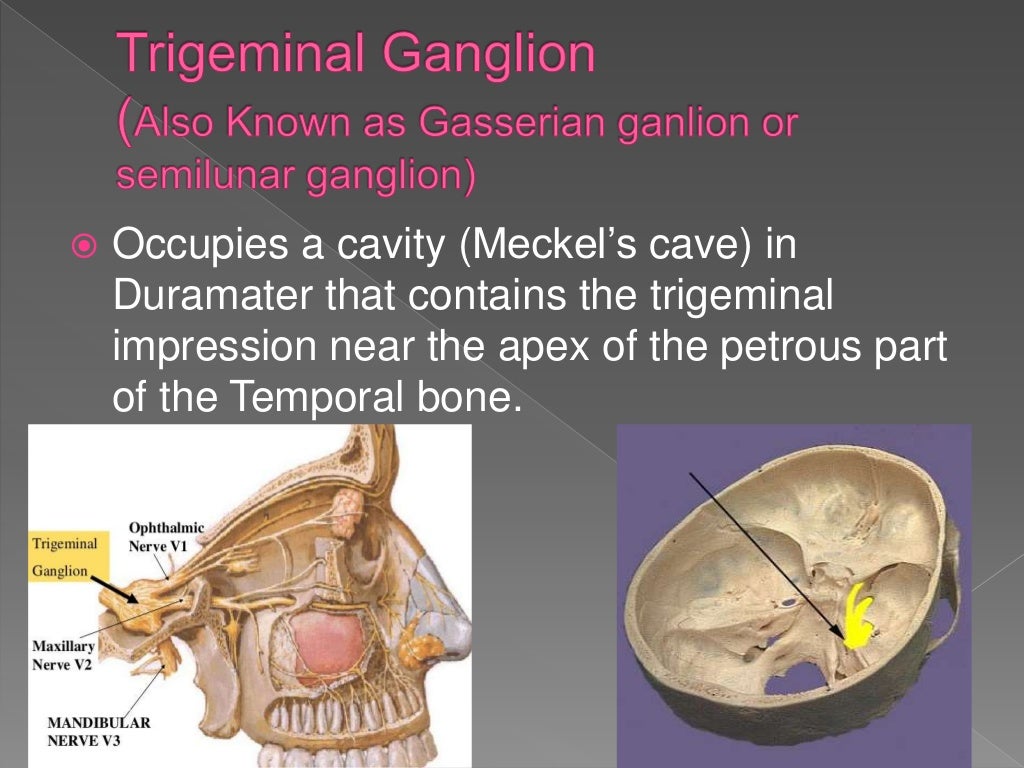 Trigeminal Ganglion
(Also Known as Gasserian ganlion or semilunar ganglion)

Occupies a cavity (Meckel's cave) in Duramater that contains the trigeminal impression near the apex of the petrous part of the Temporal bone.

Trigeminal Ganglion

Ophthalmic Nerve V1

Maxillary Nerve V2

MANDIBULAR NERVE V3